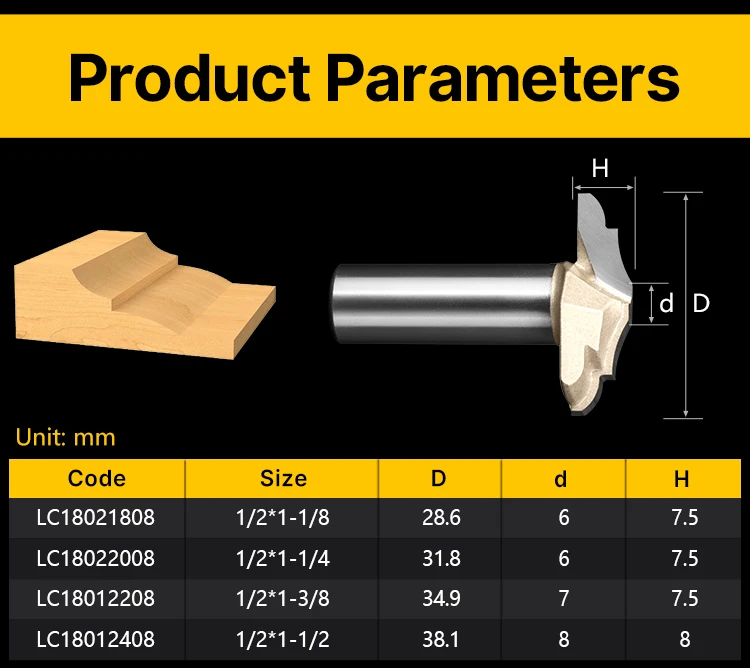 Product Parameters

H

d D

Unit: mm

| Code | Size | D | d | H |
|---|---|---|---|---|
| LC18021808 | 1/2*1-1/8 | 28.6 | 6 | 7.5 |
| LC18022008 | 1/2*1-1/4 | 31.8 | 6 | 7.5 |
| LC18012208 | 1/2*1-3/8 | 34.9 | 7 | 7.5 |
| LC18012408 | 1/2*1-1/2 | 38.1 | 8 | 8 |